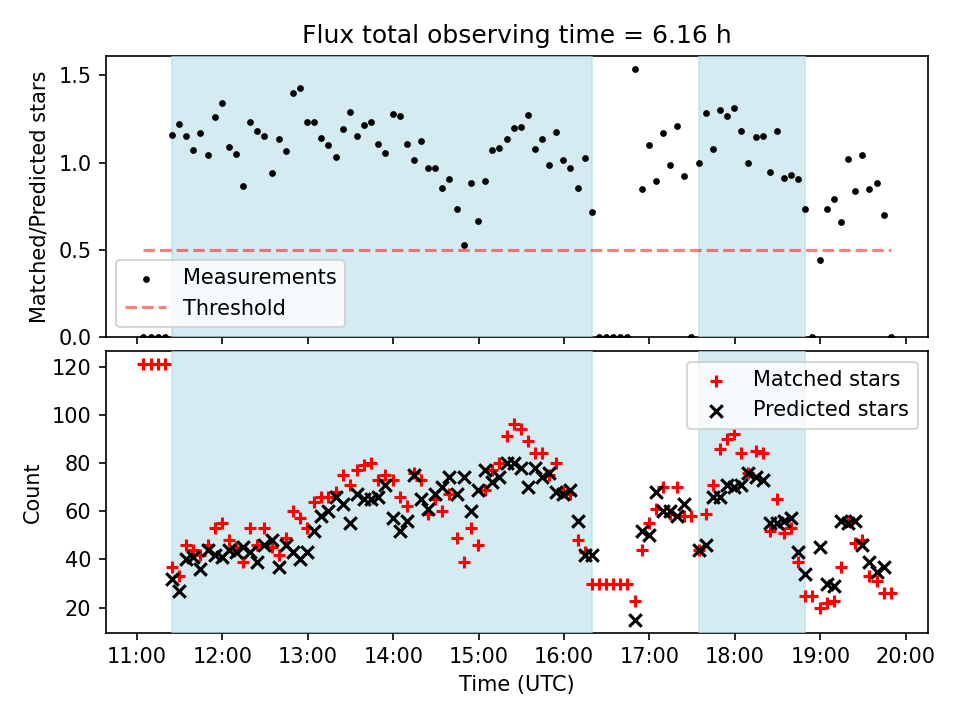 Flux total observing time = 6.16 h

Matched/Predicted stars

1.5
1.0
0.5
0.0

Measurements
Threshold

Count

120
100
80
60
40
20

Matched stars
Predicted stars

11:00 12:00 13:00 14:00 15:00 16:00 17:00 18:00 19:00 20:00
Time (UTC)